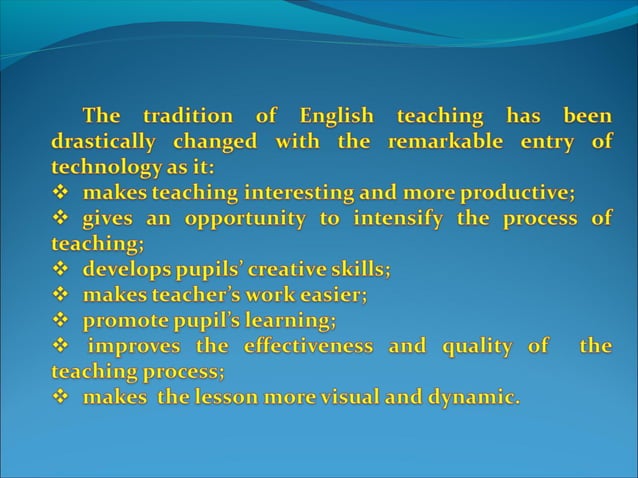 The tradition of English teaching has been drastically changed with the remarkable entry of technology as it:

❖ makes teaching interesting and more productive;

❖ gives an opportunity to intensify the process of teaching;

❖ develops pupils' creative skills;

❖ makes teacher's work easier;

❖ promote pupil's learning;

❖ improves the effectiveness and quality of the teaching process;

❖ makes the lesson more visual and dynamic.